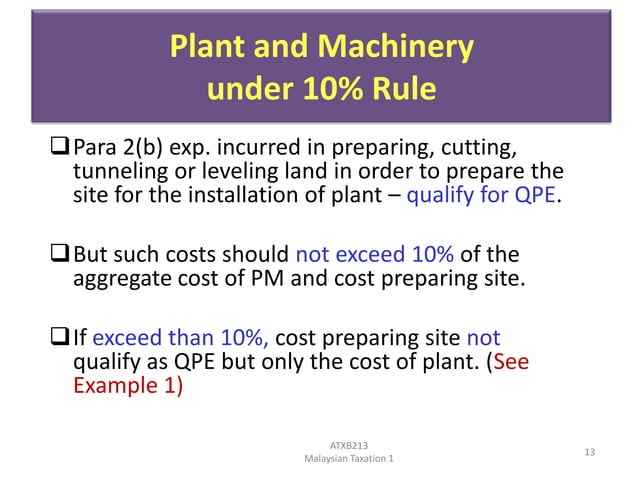 Plant and Machinery
under 10% Rule

❑ Para 2(b) exp. incurred in preparing, cutting, tunneling or leveling land in order to prepare the site for the installation of plant – qualify for QPE.

❑ But such costs should not exceed 10% of the aggregate cost of PM and cost preparing site.

❑ If exceed than 10%, cost preparing site not qualify as QPE but only the cost of plant. (See Example 1)

ATXB213
Malaysian Taxation 1

13